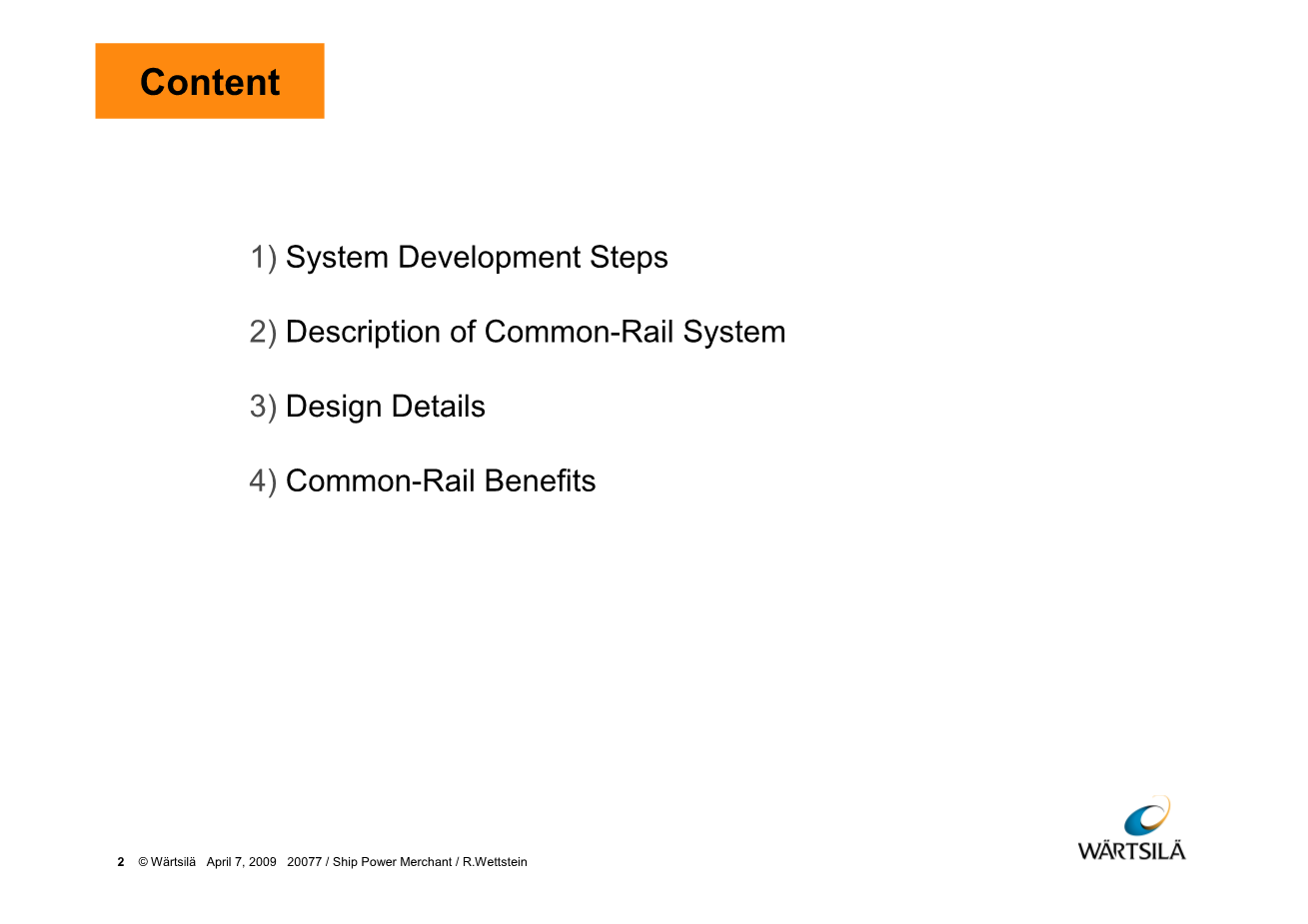 Content

1) System Development Steps

2) Description of Common-Rail System

3) Design Details

4) Common-Rail Benefits

2 © Wärtsilä April 7, 2009 20077 / Ship Power Merchant / R.Wettstein

WÄRTSILÄ